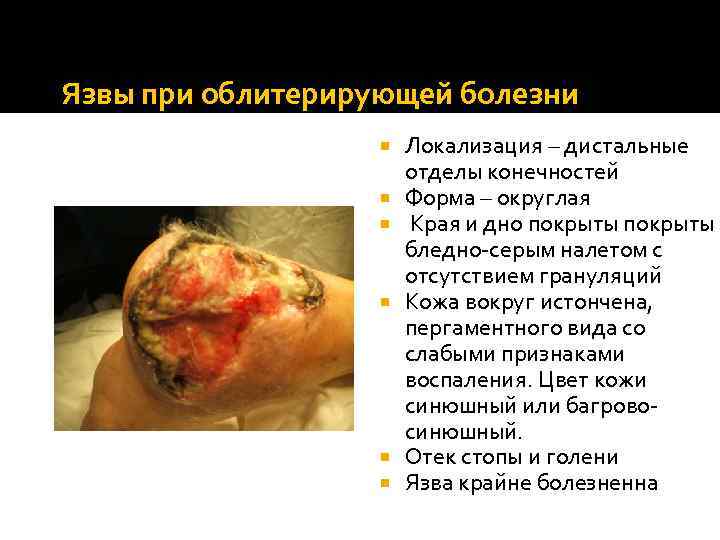 Язвы при облитерирующей болезни

Локализация – дистальные отделы конечностей
Форма – округлая
Края и дно покрыты покрыты бледно-серым налетом с отсутствием грануляций
Кожа вокруг истончена, пергаментного вида со слабыми признаками воспаления. Цвет кожи синюшный или багрово-синюшный.
Отек стопы и голени
Язва крайне болезненна